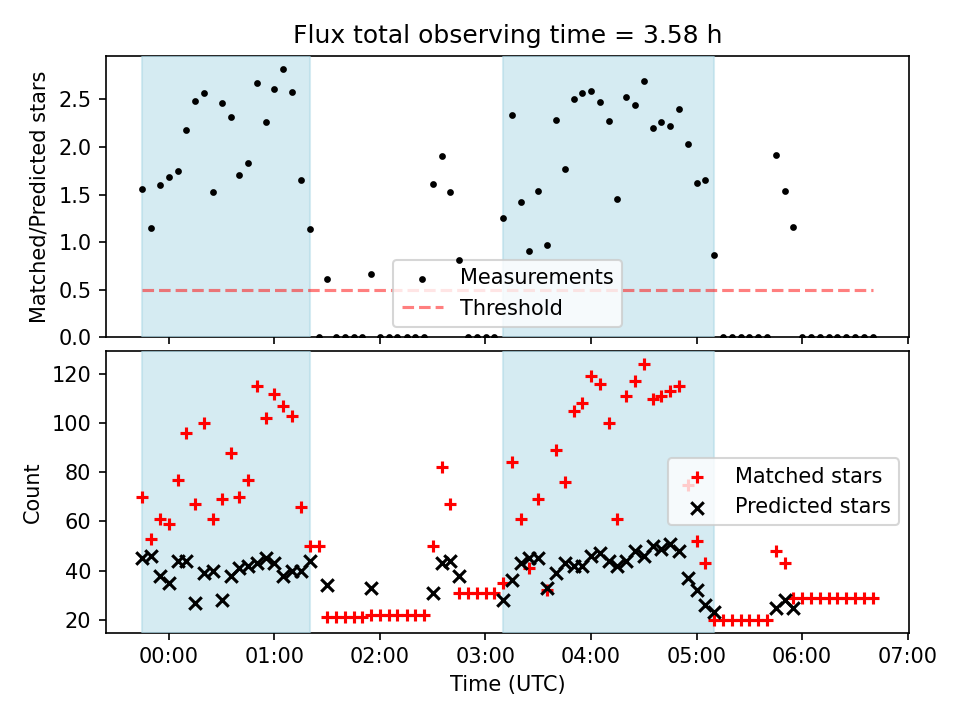 Flux total observing time = 3.58 h

Matched/Predicted stars

2.5
2.0
1.5
1.0
0.5
0.0

Measurements
Threshold

Count

120
100
80
60
40
20

Matched stars
Predicted stars

00:00 01:00 02:00 03:00 04:00 05:00 06:00 07:00

Time (UTC)